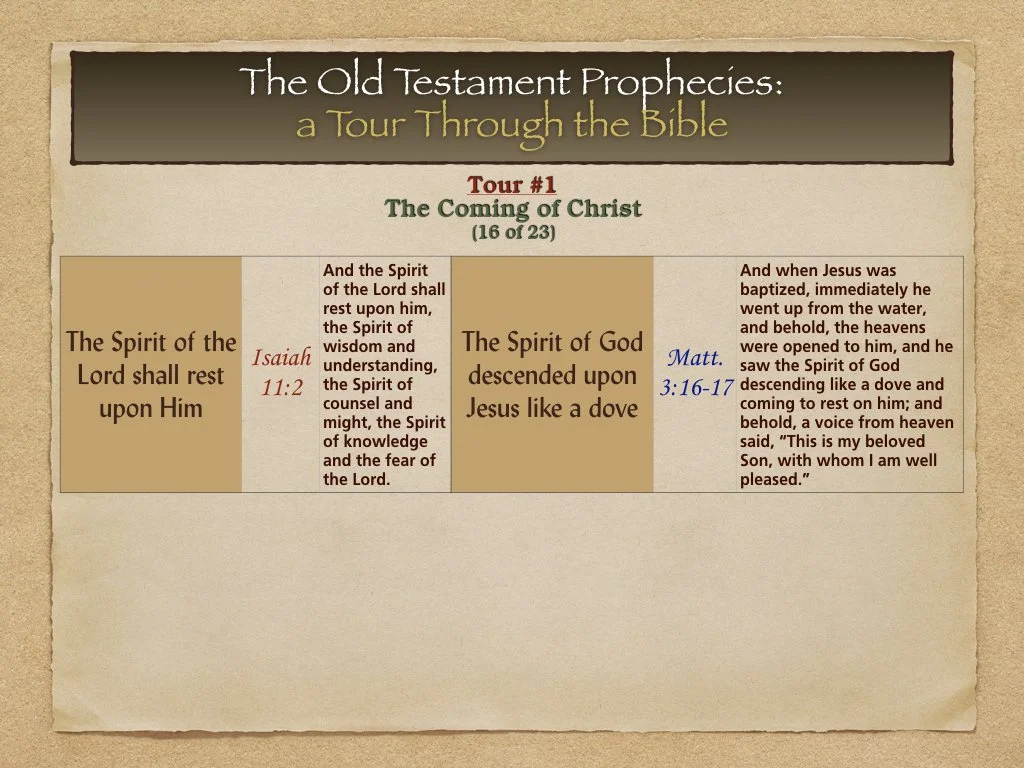 The Old Testament Prophecies:
a Tour Through the Bible

Tour #1
The Coming of Christ
(16 of 23)

| The Spirit of the Lord shall rest upon Him | Isaiah 11:2 | And the Spirit of the Lord shall rest upon him, the Spirit of wisdom and understanding, the Spirit of counsel and might, the Spirit of knowledge and the fear of the Lord. | The Spirit of God descended upon Jesus like a dove | Matt. 3:16-17 | And when Jesus was baptized, immediately he went up from the water, and behold, the heavens were opened to him, and he saw the Spirit of God descending like a dove and coming to rest on him; and behold, a voice from heaven said, “This is my beloved Son, with whom I am well pleased.” |
|---|---|---|---|---|---|